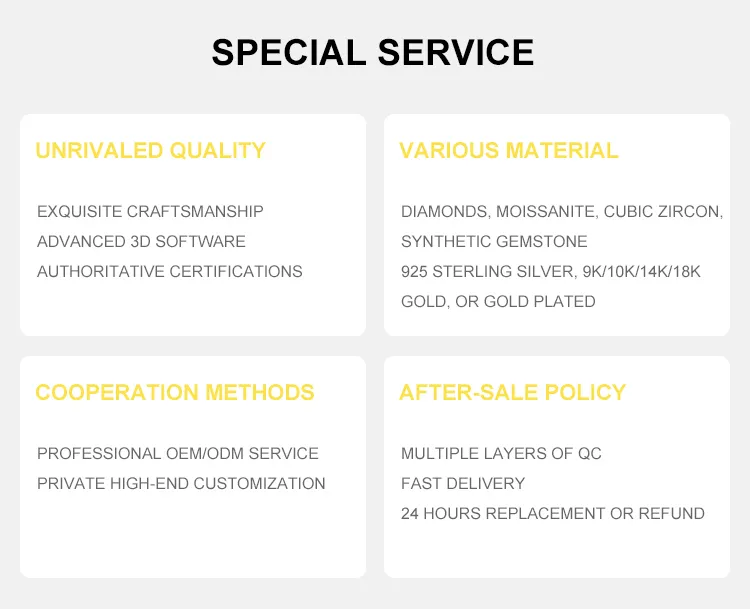 SPECIAL SERVICE

UNRIVALED QUALITY

EXQUISITE CRAFTSMANSHIP
ADVANCED 3D SOFTWARE
AUTHORITATIVE CERTIFICATIONS

VARIOUS MATERIAL

DIAMONDS, MOISSANITE, CUBIC ZIRCON, SYNTHETIC GEMSTONE
925 STERLING SILVER, 9K/10K/14K/18K GOLD, OR GOLD PLATED

COOPERATION METHODS

PROFESSIONAL OEM/ODM SERVICE
PRIVATE HIGH-END CUSTOMIZATION

AFTER-SALE POLICY

MULTIPLE LAYERS OF QC
FAST DELIVERY
24 HOURS REPLACEMENT OR REFUND